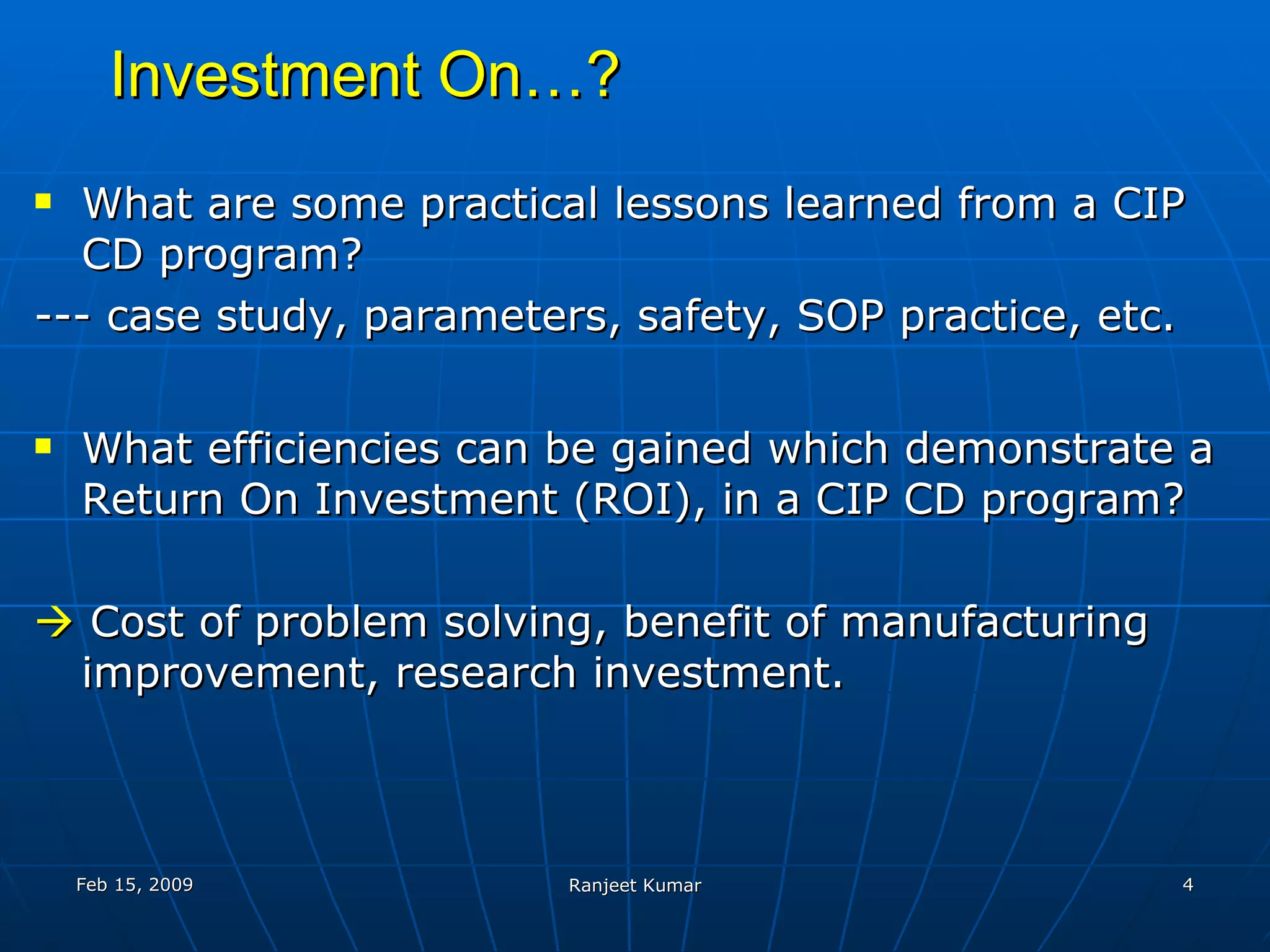 Investment On…?

▪ What are some practical lessons learned from a CIP CD program?

--- case study, parameters, safety, SOP practice, etc.

▪ What efficiencies can be gained which demonstrate a Return On Investment (ROI), in a CIP CD program?

→ Cost of problem solving, benefit of manufacturing improvement, research investment.

Feb 15, 2009

Ranjeet Kumar

4